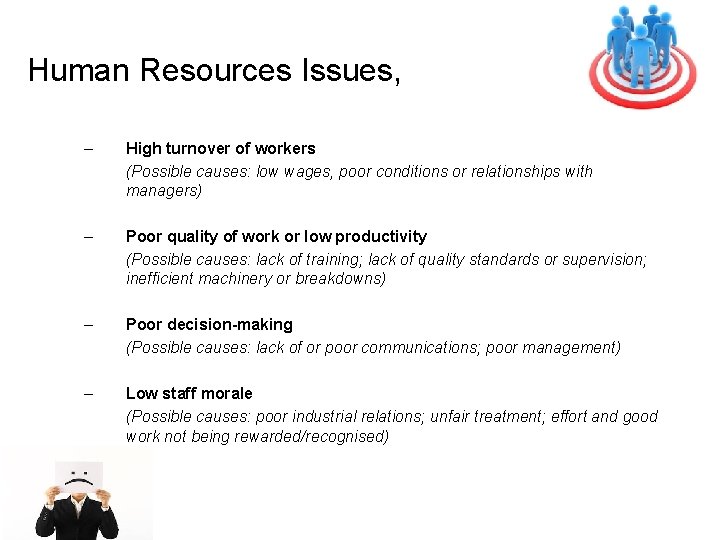 Human Resources Issues,

– High turnover of workers
(Possible causes: low wages, poor conditions or relationships with managers)

– Poor quality of work or low productivity
(Possible causes: lack of training; lack of quality standards or supervision; inefficient machinery or breakdowns)

– Poor decision-making
(Possible causes: lack of or poor communications; poor management)

– Low staff morale
(Possible causes: poor industrial relations; unfair treatment; effort and good work not being rewarded/recognised)